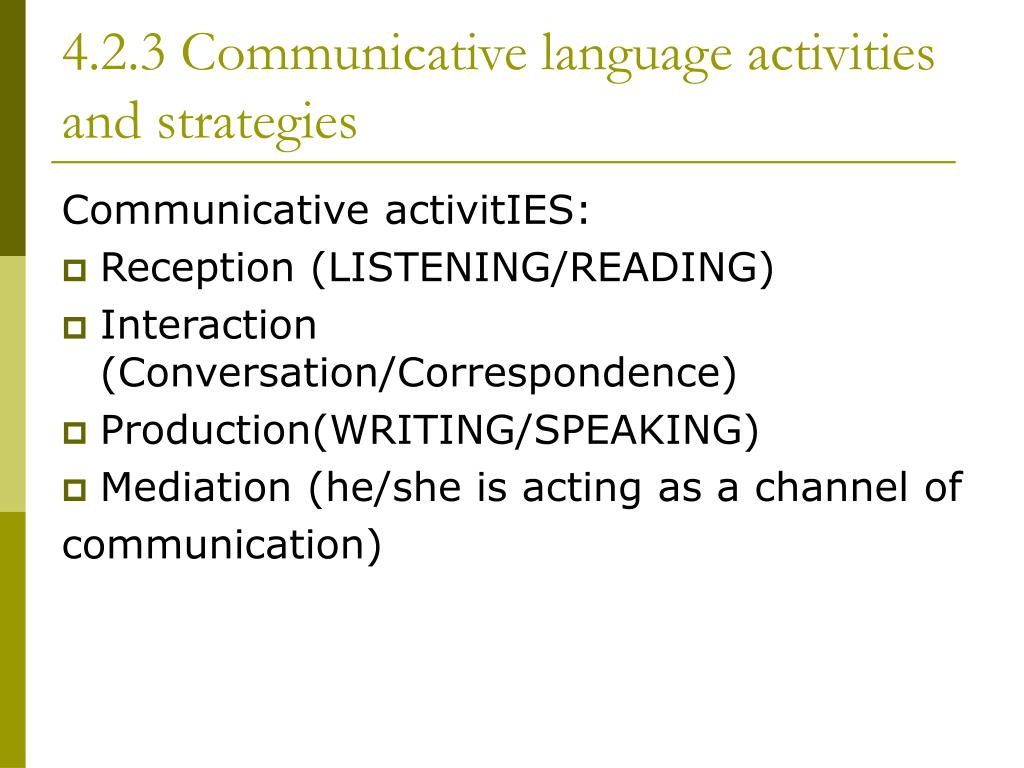 4.2.3 Communicative language activities and strategies

Communicative activitIES:

Reception (LISTENING/READING)

Interaction (Conversation/Correspondence)

Production(WRITING/SPEAKING)

Mediation (he/she is acting as a channel of communication)